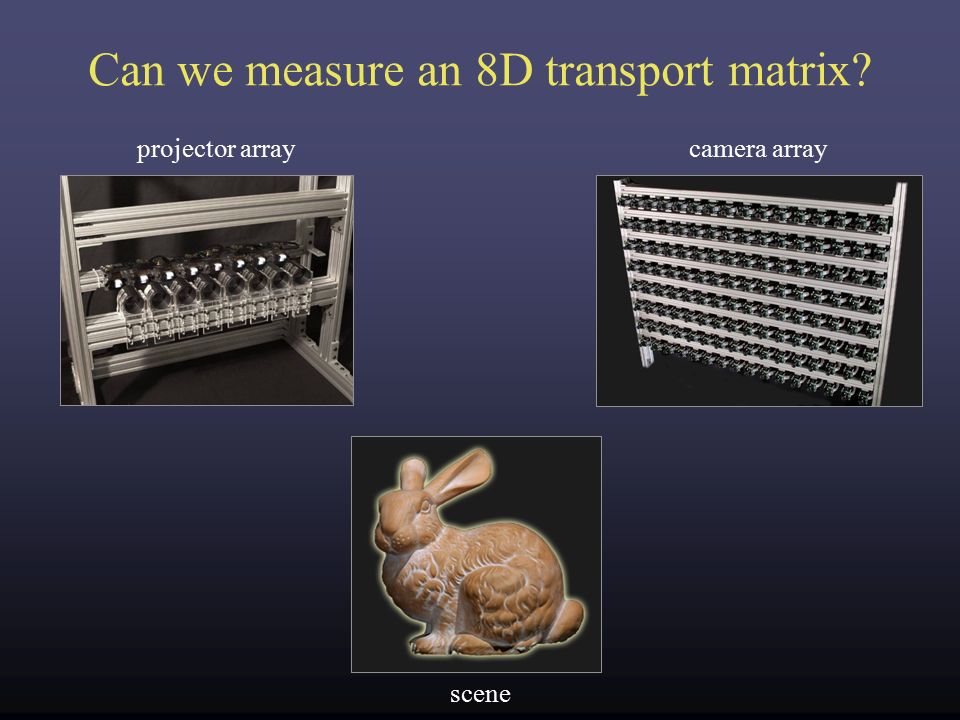 Can we measure an 8D transport matrix?

projector array

camera array

scene